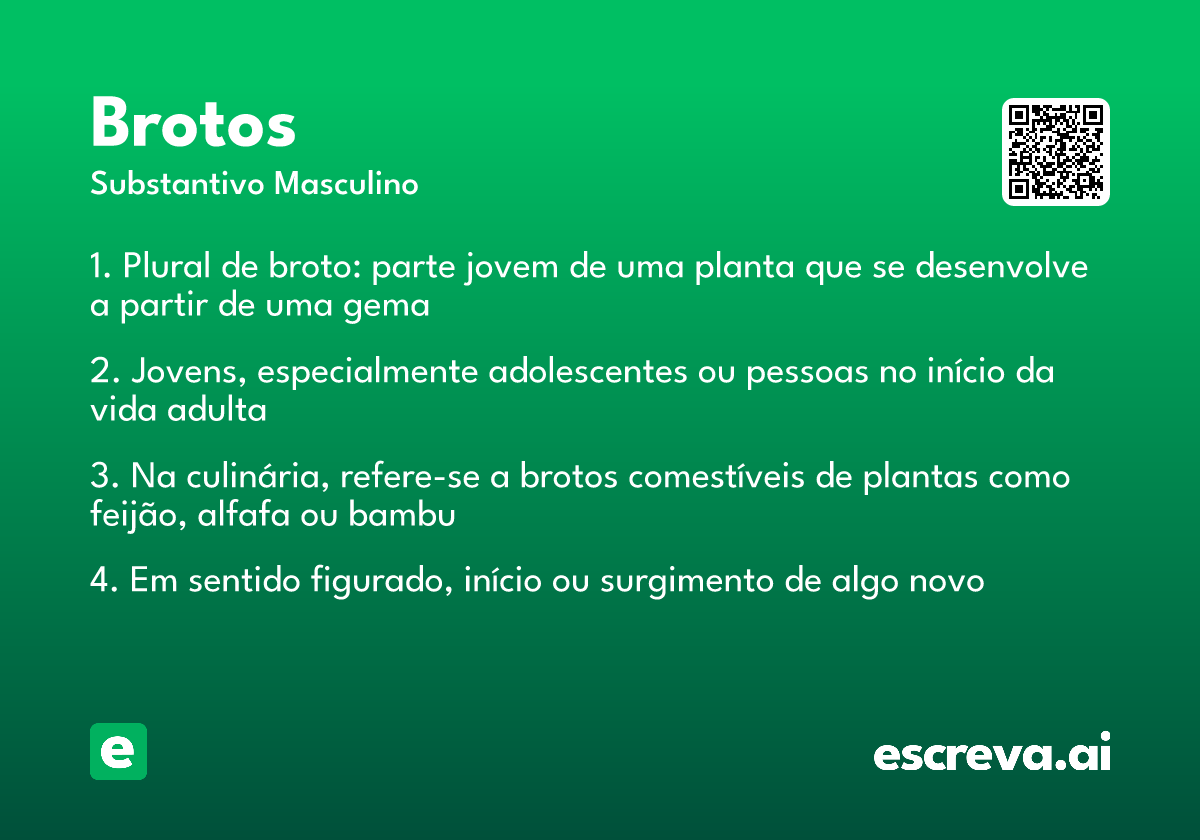 Brotos
Substantivo Masculino

1. Plural de broto: parte jovem de uma planta que se desenvolve a partir de uma gema

2. Jovens, especialmente adolescentes ou pessoas no início da vida adulta

3. Na culinária, refere-se a brotos comestíveis de plantas como feijão, alfafa ou bambu

4. Em sentido figurado, início ou surgimento de algo novo

e

escreva.ai